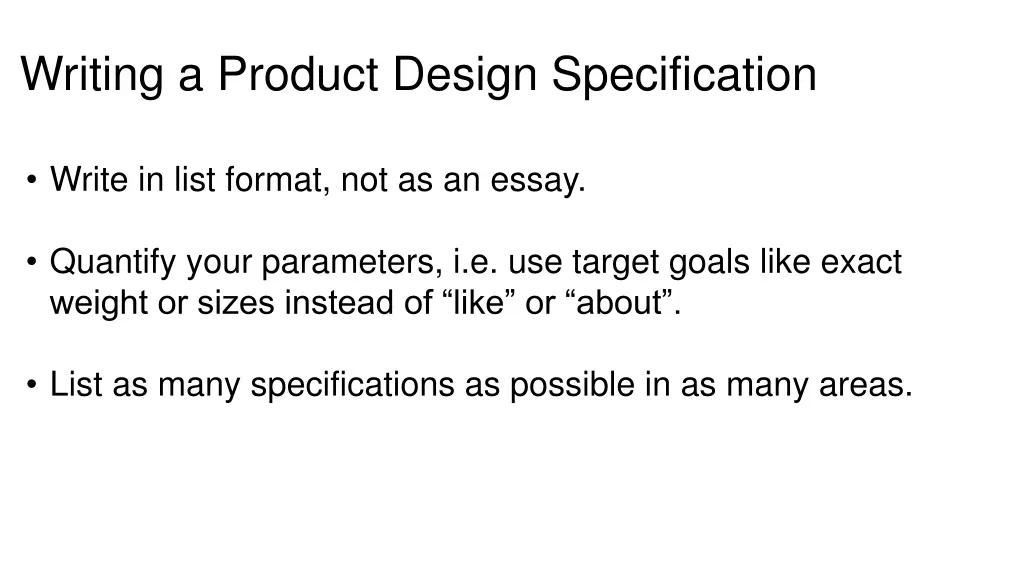 Writing a Product Design Specification

• Write in list format, not as an essay.

• Quantify your parameters, i.e. use target goals like exact weight or sizes instead of “like” or “about”.

• List as many specifications as possible in as many areas.